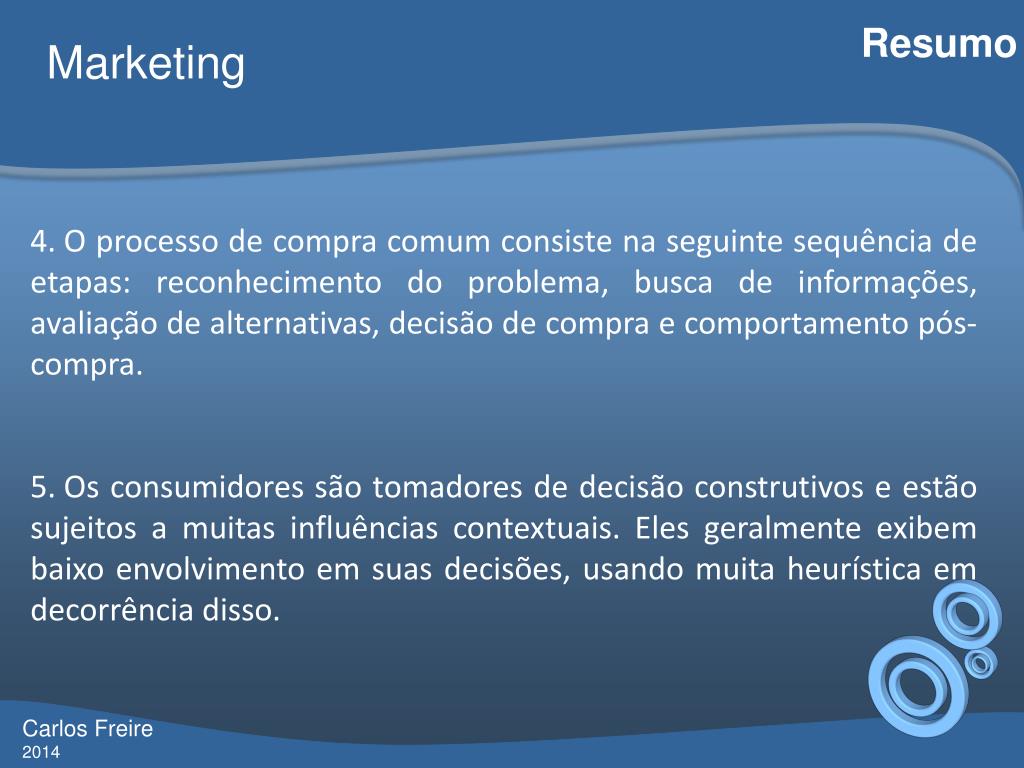 Marketing

Resumo

4. O processo de compra comum consiste na seguinte sequência de etapas: reconhecimento do problema, busca de informações, avaliação de alternativas, decisão de compra e comportamento pós-compra.

5. Os consumidores são tomadores de decisão construtivos e estão sujeitos a muitas influências contextuais. Eles geralmente exibem baixo envolvimento em suas decisões, usando muita heurística em decorrência disso.

Carlos Freire
2014